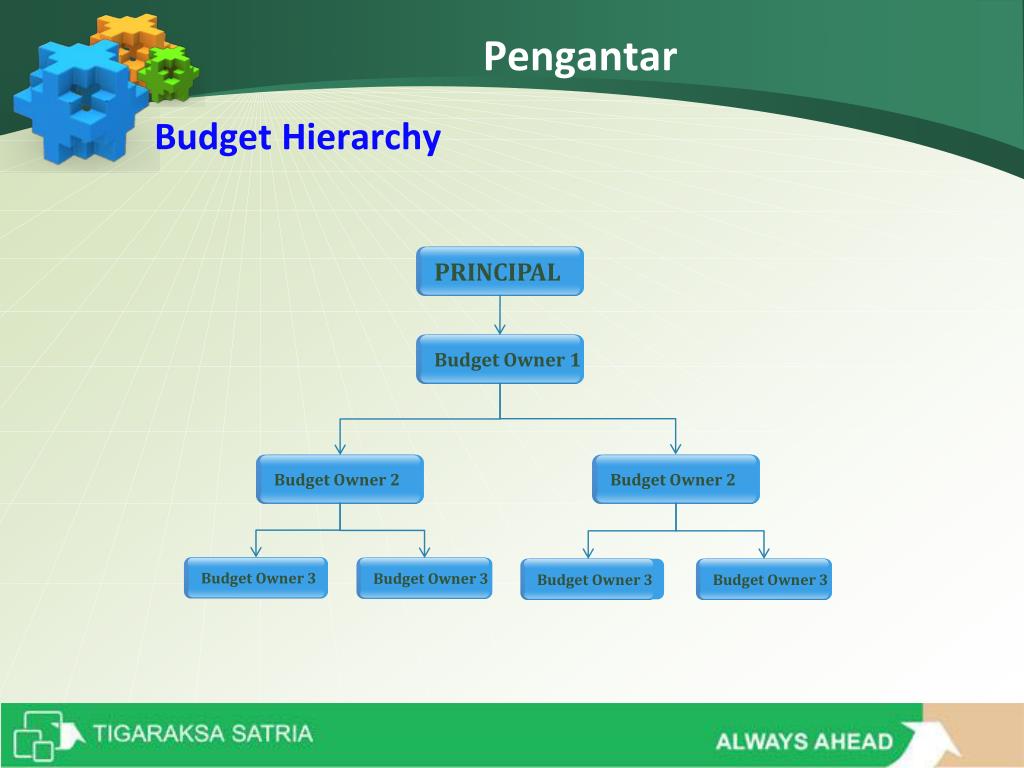 Pengantar

Budget Hierarchy

PRINCIPAL

Budget Owner 1

Budget Owner 2

Budget Owner 2

Budget Owner 3

Budget Owner 3

Budget Owner 3

Budget Owner 3

TIGARAKSA SATRIA

ALWAYS AHEAD